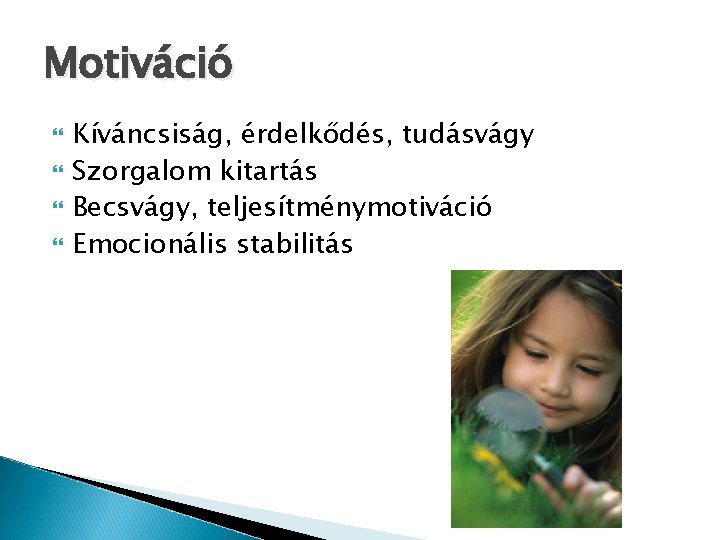 Motiváció

Kíváncsiság, érdelkődés, tudásvágy
Szorgalom kitartás
Becsvágy, teljesítménymotiváció
Emocionális stabilitás